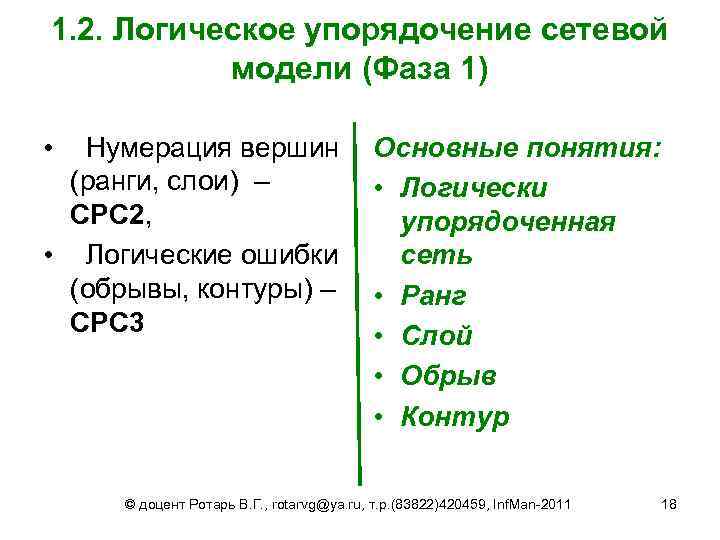 1.2. Логическое упорядочение сетевой модели (Фаза 1)

• Нумерация вершин (ранги, слои) – СРС2,

• Логические ошибки (обрывы, контуры) – СРС3

Основные понятия:

• Логически упорядоченная сеть

• Ранг

• Слой

• Обрыв

• Контур

© доцент Ротарь В.Г., rotarvg@ya.ru, т.р.(83822)420459, InfMan-2011 18